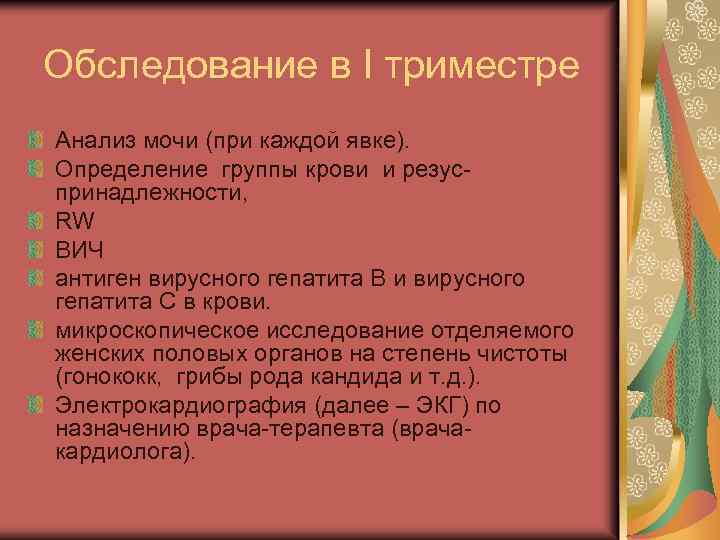 Обследование в I триместре

Анализ мочи (при каждой явке).

Определение группы крови и резус-принадлежности,

RW

ВИЧ

антиген вирусного гепатита В и вирусного гепатита С в крови.

микроскопическое исследование отделяемого женских половых органов на степень чистоты (гонококк, грибы рода кандида и т.д.).

Электрокардиография (далее – ЭКГ) по назначению врача-терапевта (врача-кардиолога).